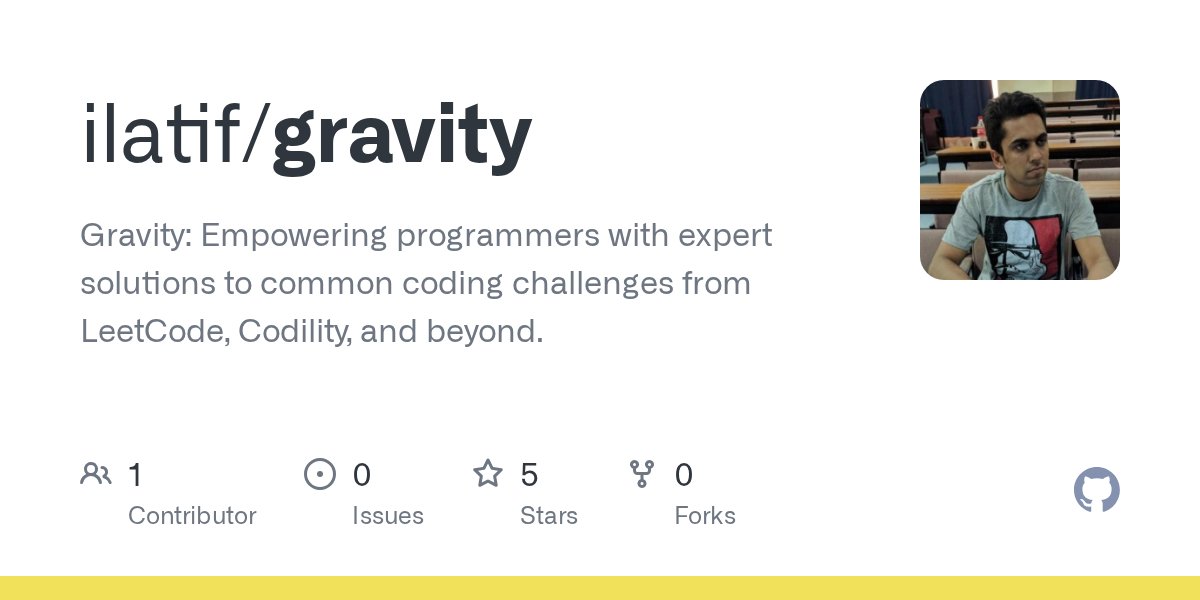 ilatif/gravity

Gravity: Empowering programmers with expert solutions to common coding challenges from LeetCode, Codility, and beyond.

1 Contributor
0 Issues
5 Stars
0 Forks